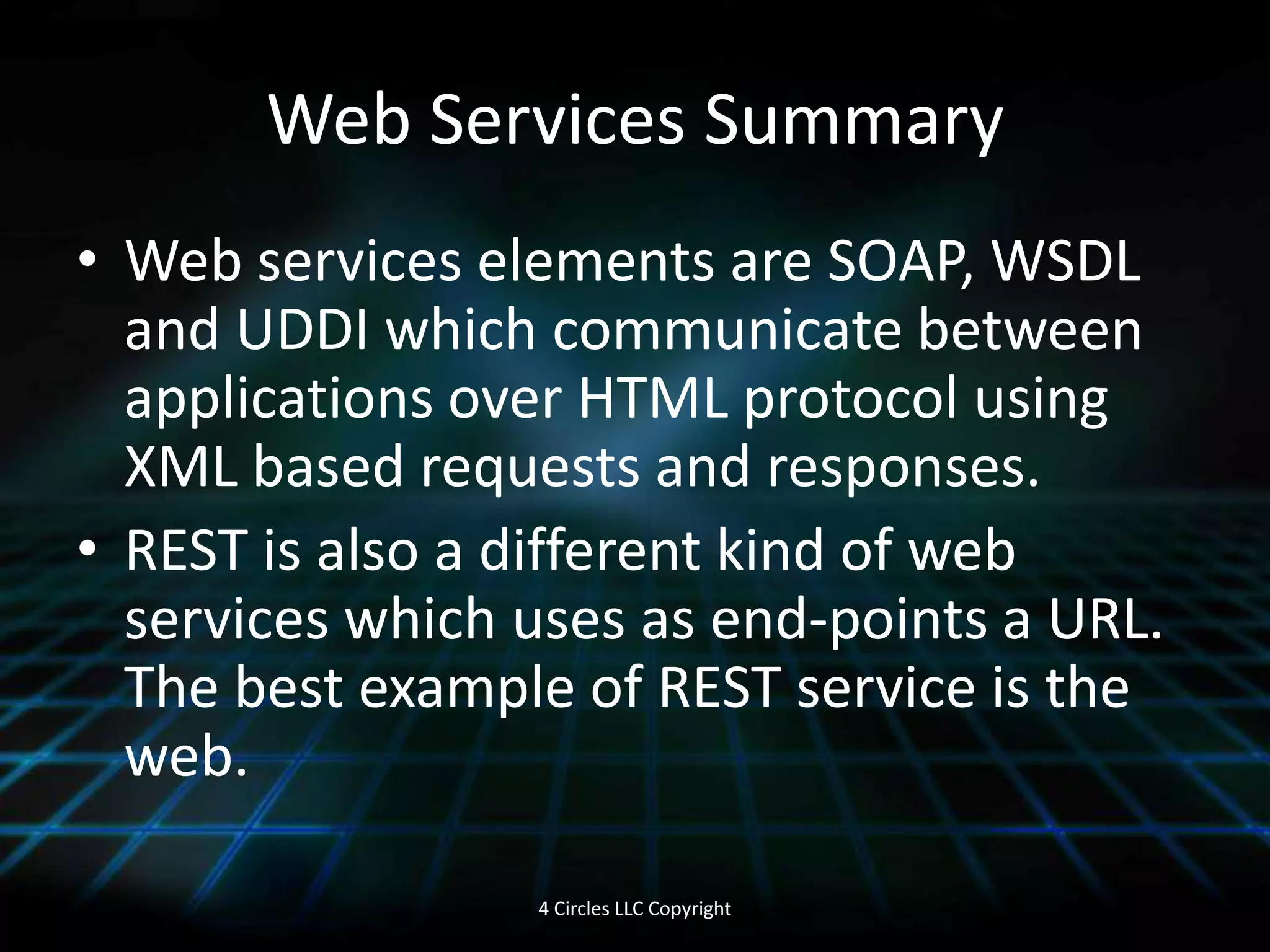 Web Services Summary

• Web services elements are SOAP, WSDL and UDDI which communicate between applications over HTML protocol using XML based requests and responses.
• REST is also a different kind of web services which uses as end-points a URL. The best example of REST service is the web.

4 Circles LLC Copyright